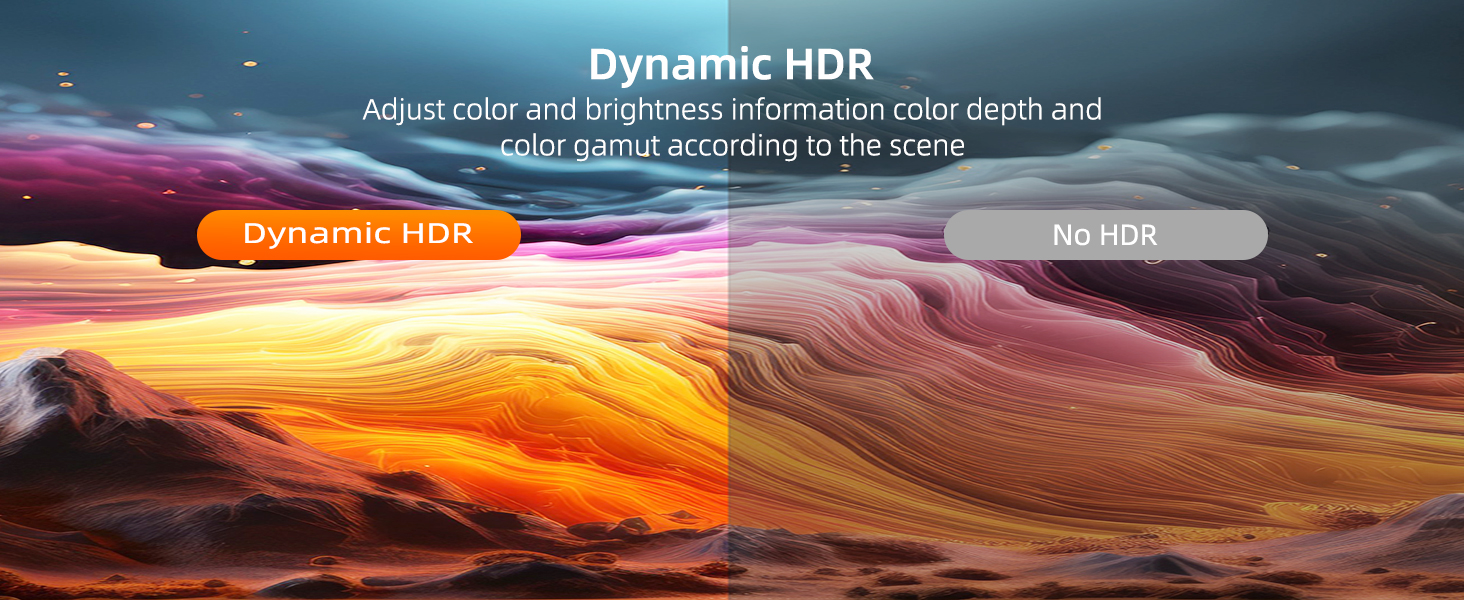 Dynamic HDR

Adjust color and brightness information color depth and color gamut according to the scene

Dynamic HDR

No HDR